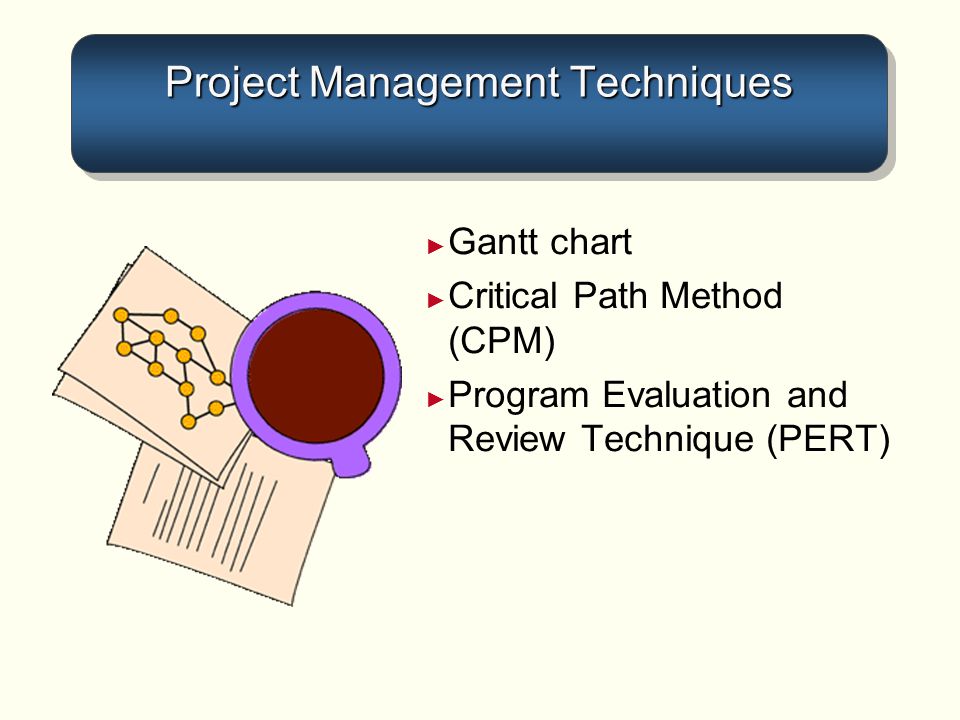 Project Management Techniques

► Gantt chart
► Critical Path Method (CPM)
► Program Evaluation and Review Technique (PERT)